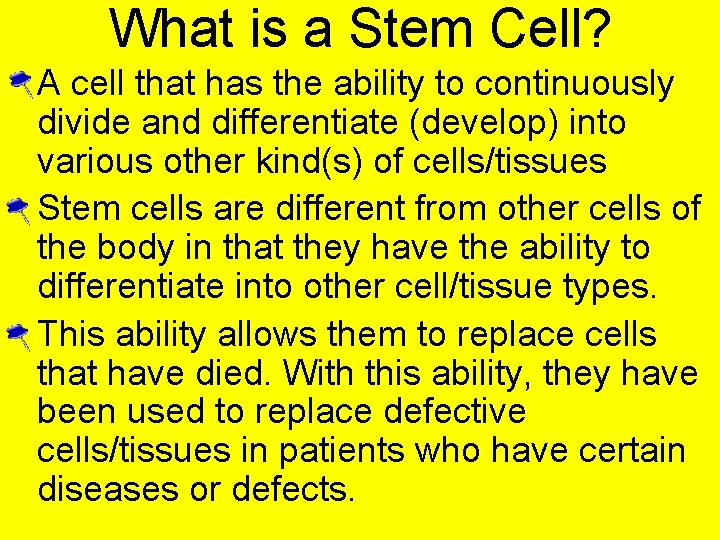 What is a Stem Cell?

A cell that has the ability to continuously divide and differentiate (develop) into various other kind(s) of cells/tissues

Stem cells are different from other cells of the body in that they have the ability to differentiate into other cell/tissue types.

This ability allows them to replace cells that have died. With this ability, they have been used to replace defective cells/tissues in patients who have certain diseases or defects.